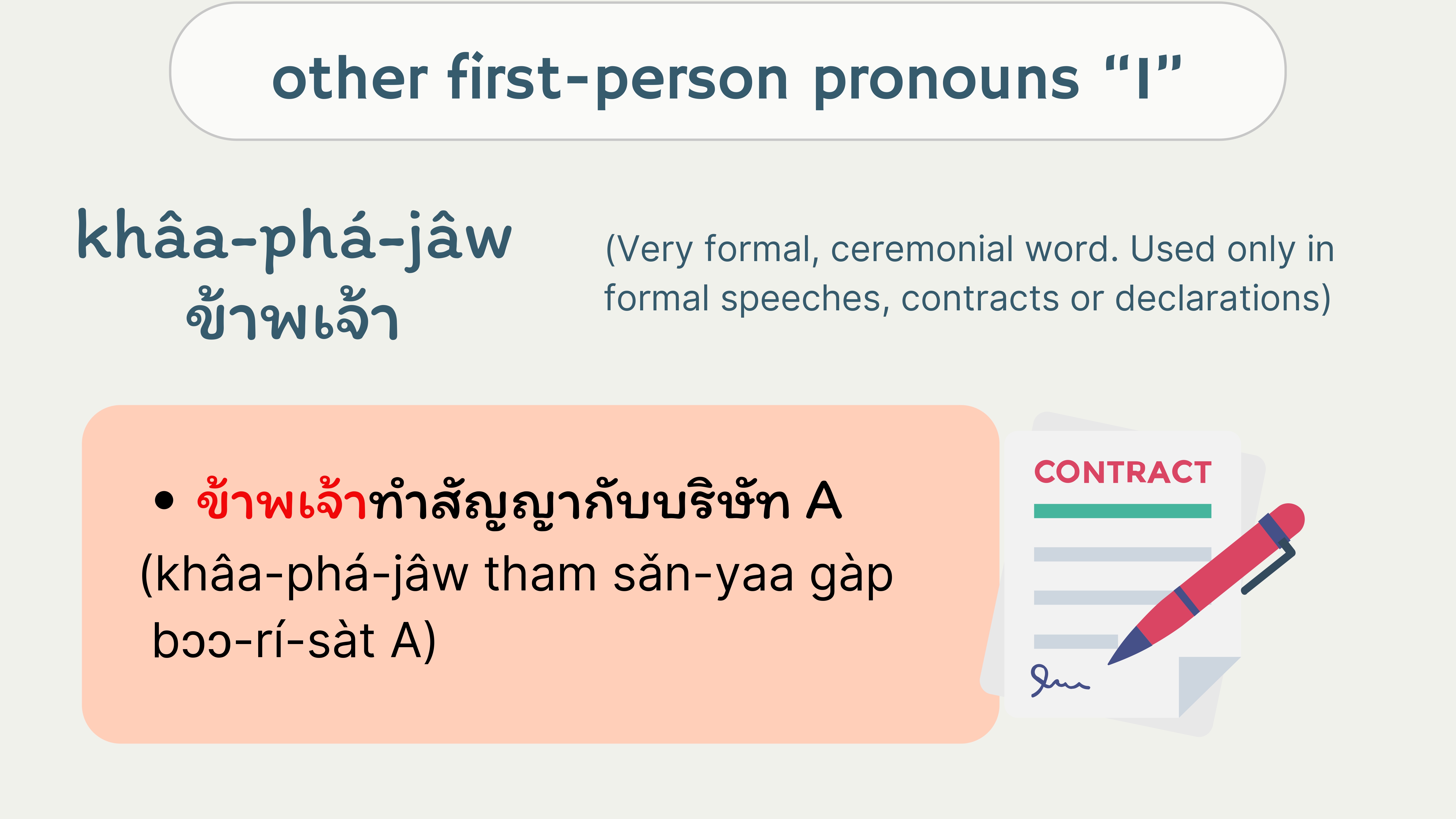 other first-person pronouns “I”

khâa-phá-jâw
ข้าพเจ้า

(Very formal, ceremonial word. Used only in formal speeches, contracts or declarations)

• ข้าพเจ้าทำสัญญากับบริษัท A
(khâa-phá-jâw tham săn-yaa gàp bɔɔ-rí-sàt A)

CONTRACT